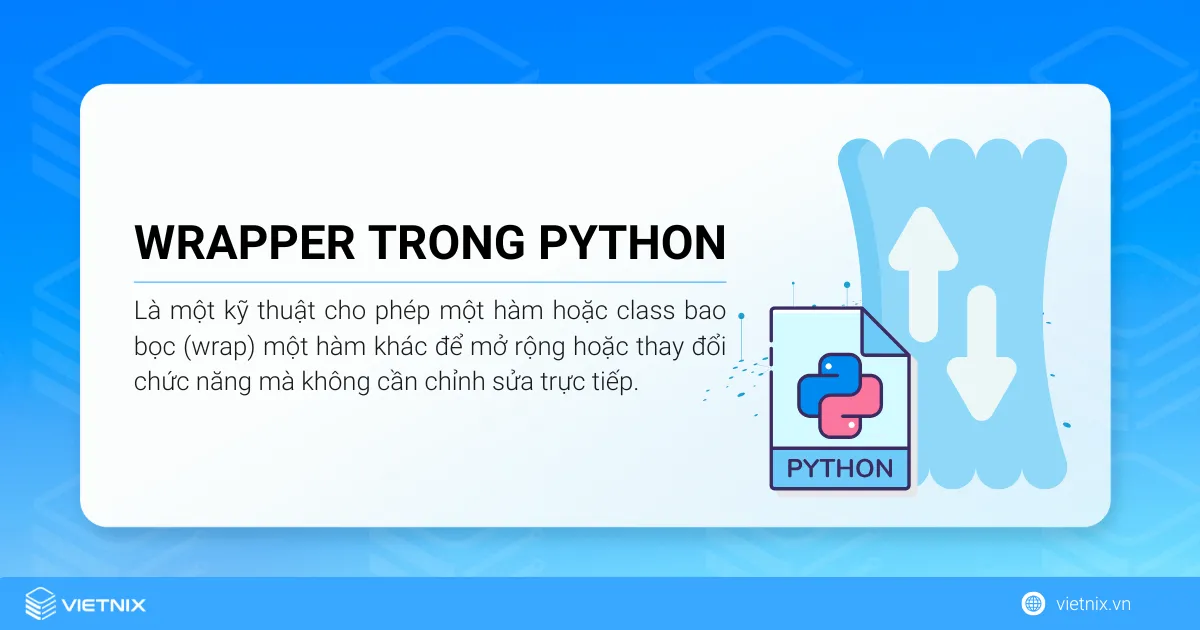 WRAPPER TRONG PYTHON

Là một kỹ thuật cho phép một hàm hoặc class bao bọc (wrap) một hàm khác để mở rộng hoặc thay đổi chức năng mà không cần chỉnh sửa trực tiếp.

PYTHON

VIETNIX

vietnix.vn